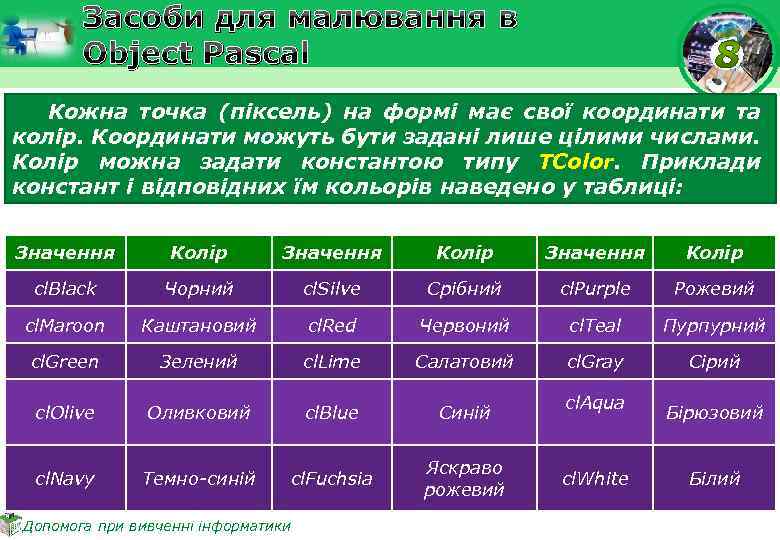 Засоби для малювання в Object Pascal

8

Кожна точка (піксель) на формі має свої координати та колір. Координати можуть бути задані лише цілими числами. Колір можна задати константою типу TColor. Приклади констант і відповідних їм кольорів наведено у таблиці:

| Значення | Колір | Значення | Колір | Значення | Колір |
|---|---|---|---|---|---|
| clBlack | Чорний | clSilve | Срібний | clPurple | Рожевий |
| clMaroon | Каштановий | clRed | Червоний | clTeal | Пурпурний |
| clGreen | Зелений | clLime | Салатовий | clGray | Сірий |
| clOlive | Оливковий | clBlue | Синій | clAqua | Бірюзовий |
| clNavy | Темно-синій | clFuchsia | Яскраво рожевий | clWhite | Білий |

Допомога при вивченні інформатики